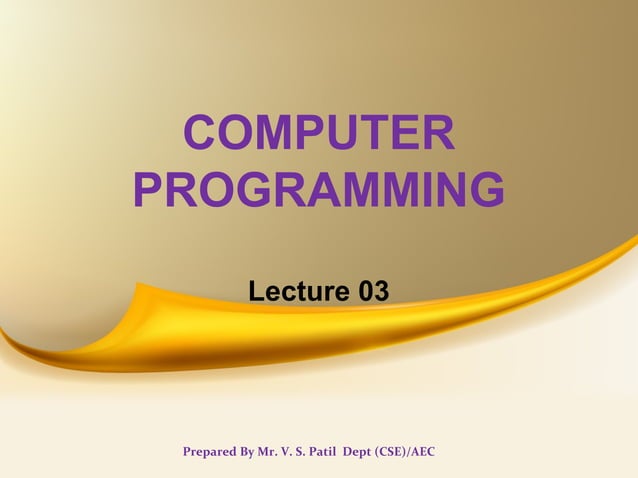 COMPUTER PROGRAMMING

Lecture 03

Prepared By Mr. V. S. Patil Dept (CSE)/AEC